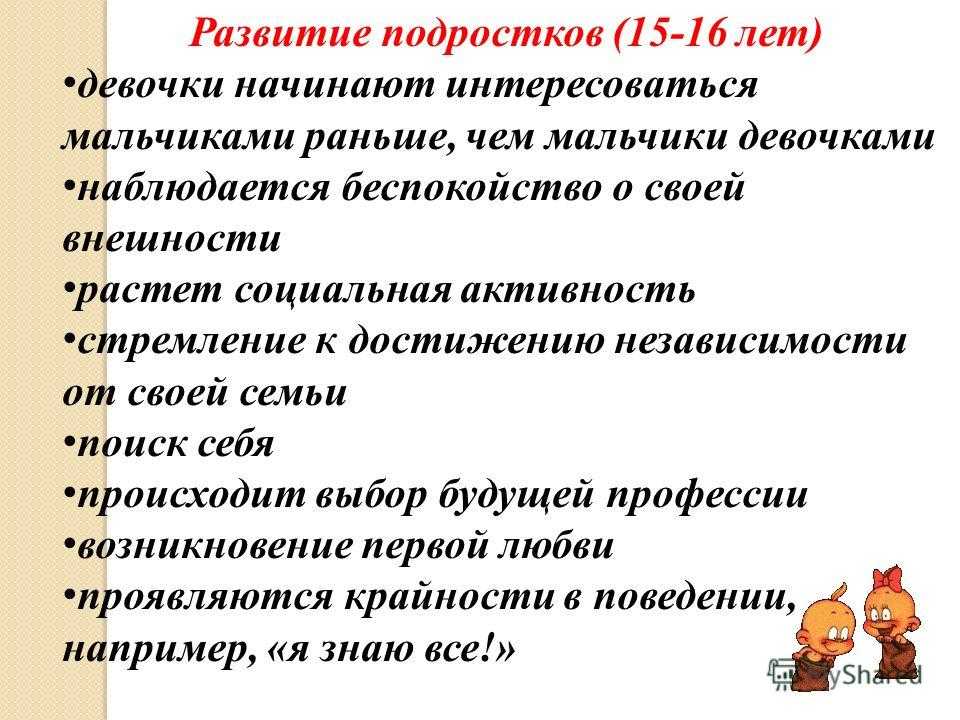 Развитие подростков (15-16 лет)

•девочки начинают интересоваться мальчиками раньше, чем мальчики девочками
•наблюдается беспокойство о своей внешности
•растет социальная активность
•стремление к достижению независимости от своей семьи
•поиск себя
•происходит выбор будущей профессии
•возникновение первой любви
•проявляются крайности в поведении, например, «я знаю все!»

MyShared